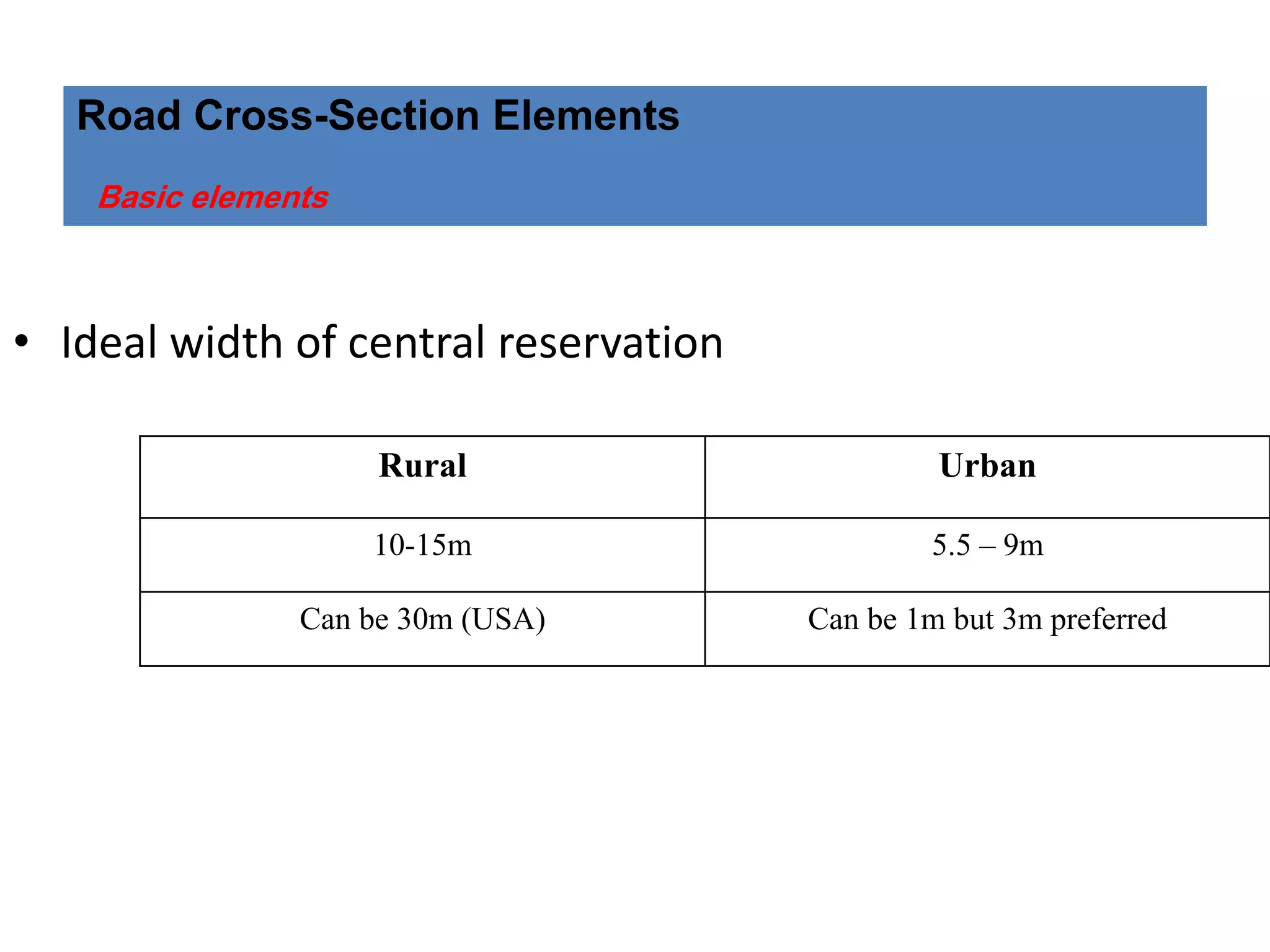 Road Cross-Section Elements

Basic elements

• Ideal width of central reservation

| Rural | Urban |
|---|---|
| 10-15m | 5.5 – 9m |
| Can be 30m (USA) | Can be 1m but 3m preferred |